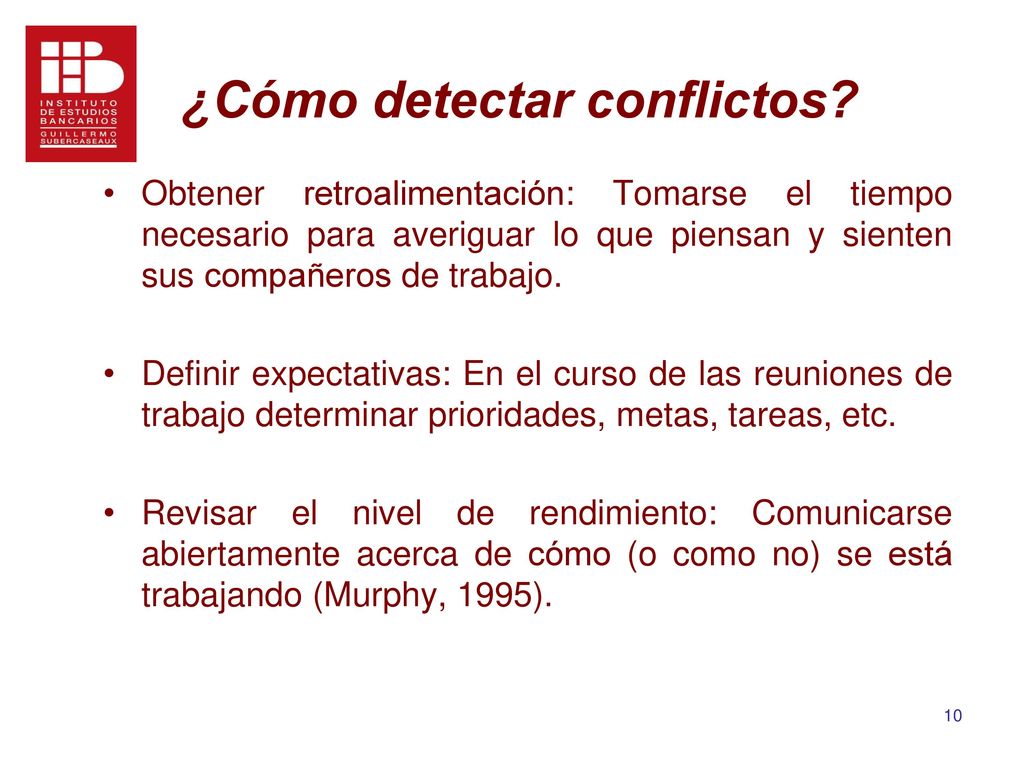 INSTITUTO DE ESTUDIOS BANCARIOS GUILLERMO SUBERCASEAUX

¿Cómo detectar conflictos?

• Obtener retroalimentación: Tomarse el tiempo necesario para averiguar lo que piensan y sienten sus compañeros de trabajo.

• Definir expectativas: En el curso de las reuniones de trabajo determinar prioridades, metas, tareas, etc.

• Revisar el nivel de rendimiento: Comunicarse abiertamente acerca de cómo (o como no) se está trabajando (Murphy, 1995).

10